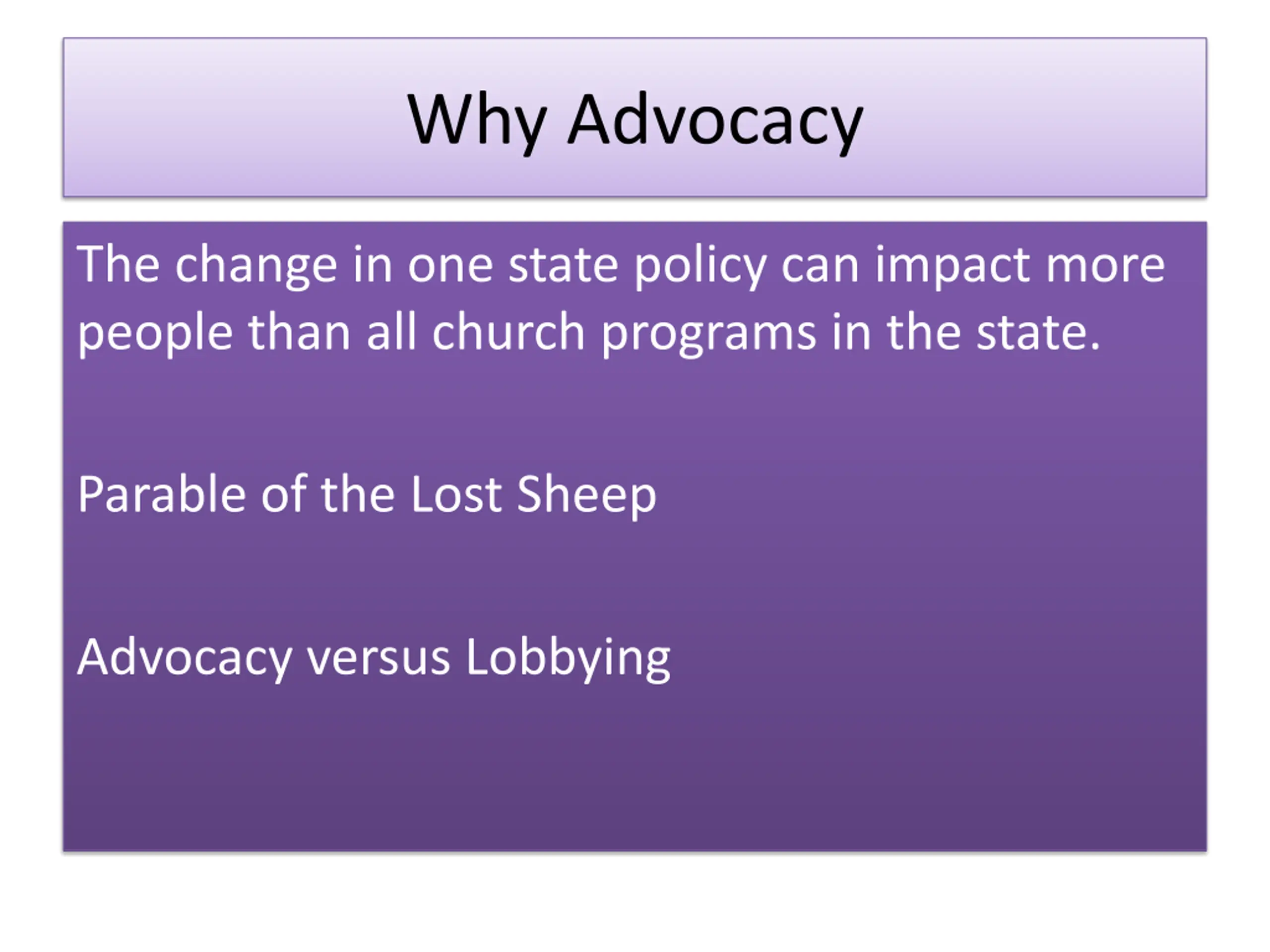 Why Advocacy

The change in one state policy can impact more people than all church programs in the state.

Parable of the Lost Sheep

Advocacy versus Lobbying